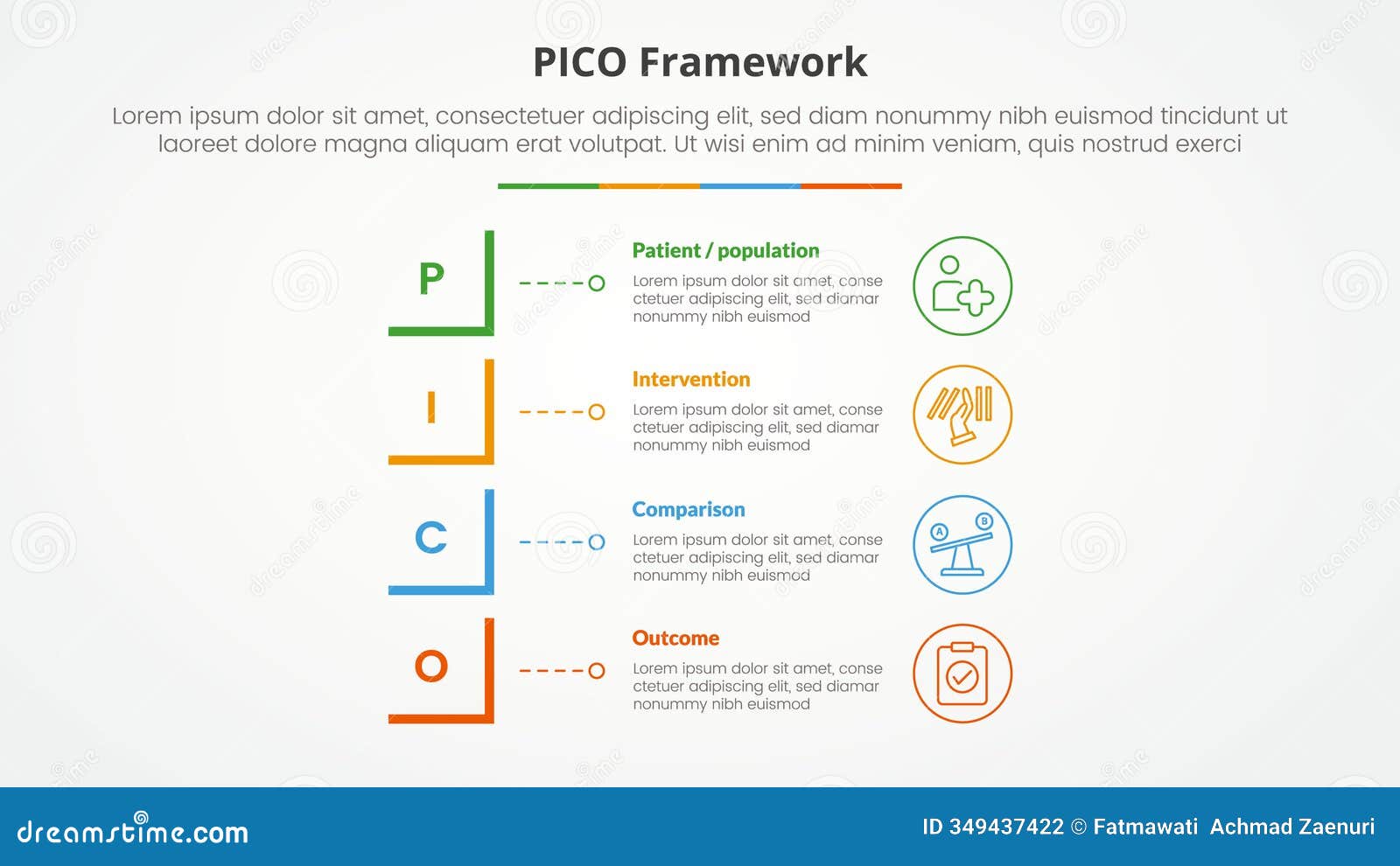 PICO Framework

Lorem ipsum dolor sit amet, consectetuer adipiscing elit, sed diam nonummy nibh euismod tincidunt ut laoreet dolore magna aliquam erat volutpat. Ut wisi enim ad minim veniam, quis nostrud exerci

P

Patient / population

Lorem ipsum dolor sit amet, conse ctetuer adipiscing elit, sed diamar nonummy nibh euismod

I

Intervention

Lorem ipsum dolor sit amet, conse ctetuer adipiscing elit, sed diamar nonummy nibh euismod

C

Comparison

Lorem ipsum dolor sit amet, conse ctetuer adipiscing elit, sed diamar nonummy nibh euismod

A B

O

Outcome

Lorem ipsum dolor sit amet, conse ctetuer adipiscing elit, sed diamar nonummy nibh euismod

dreamstime.com

ID 349437422 © Fatmawati Achmad Zaenuri